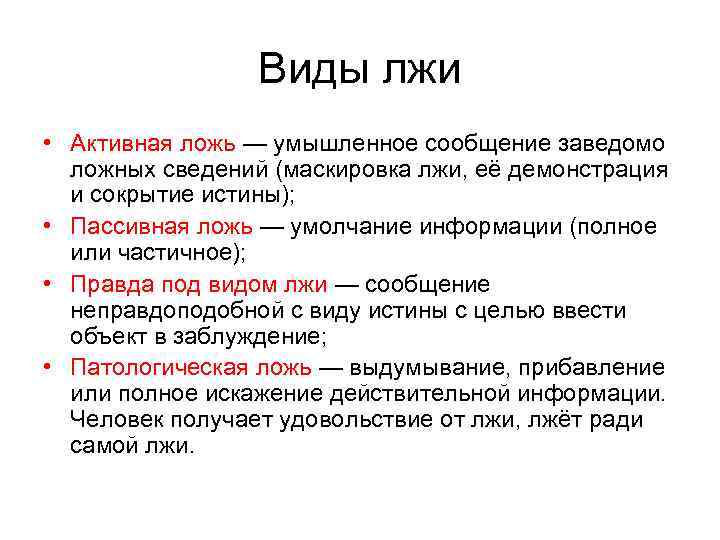 Виды лжи

• Активная ложь — умышленное сообщение заведомо ложных сведений (маскировка лжи, её демонстрация и сокрытие истины);

• Пассивная ложь — умолчание информации (полное или частичное);

• Правда под видом лжи — сообщение неправдоподобной с виду истины с целью ввести объект в заблуждение;

• Патологическая ложь — выдумывание, прибавление или полное искажение действительной информации. Человек получает удовольствие от лжи, лжёт ради самой лжи.